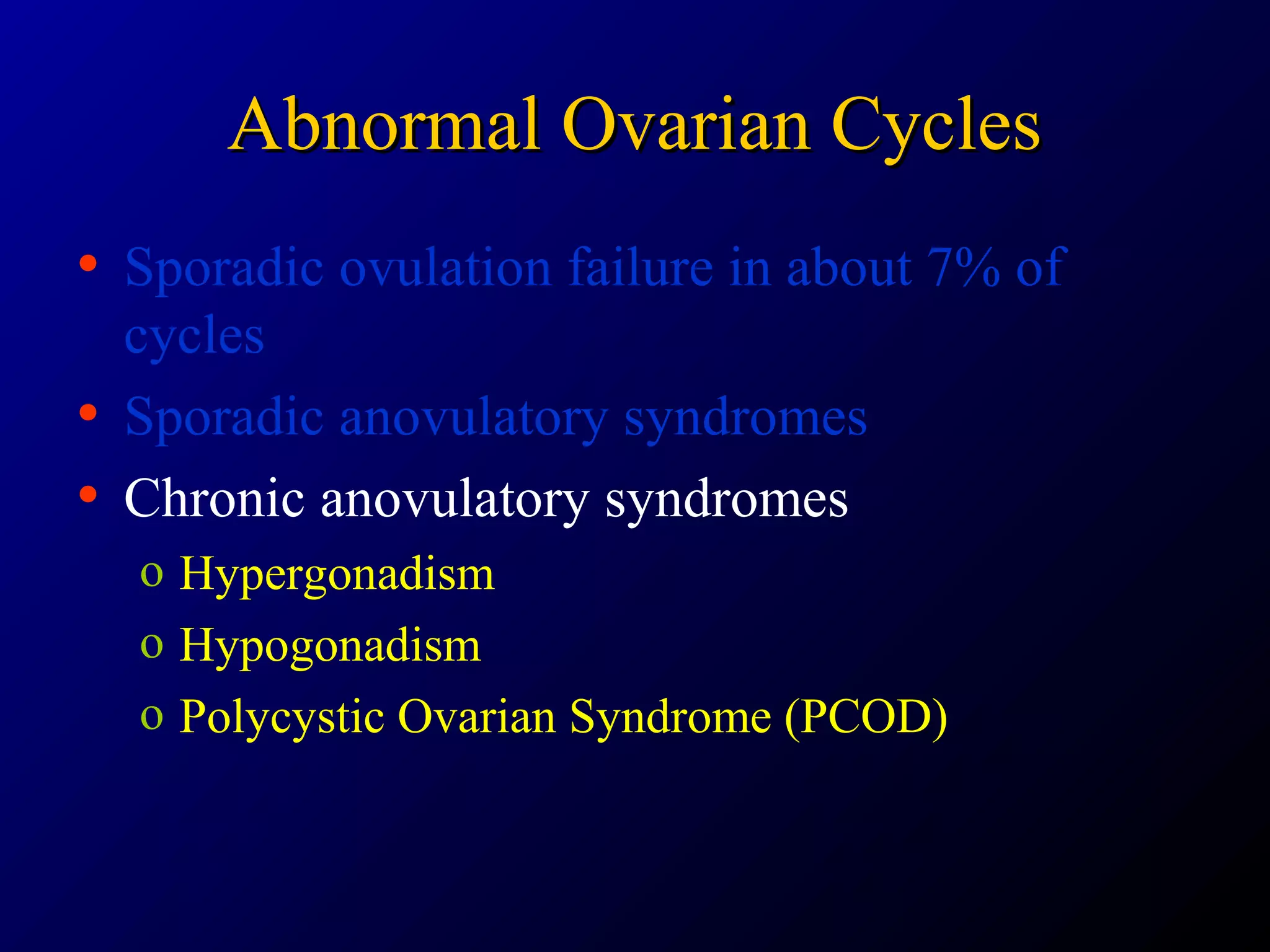 Abnormal Ovarian Cycles

• Sporadic ovulation failure in about 7% of cycles
• Sporadic anovulatory syndromes
• Chronic anovulatory syndromes
  o Hypergonadism
  o Hypogonadism
  o Polycystic Ovarian Syndrome (PCOD)